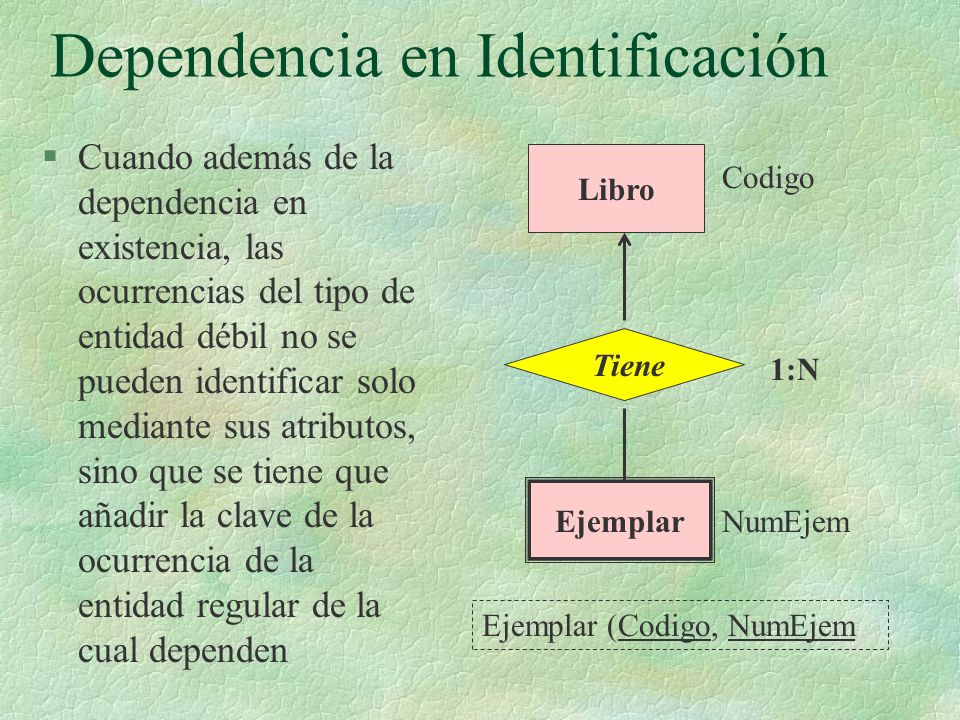 Dependencia en Identificación

§ Cuando además de la dependencia en existencia, las ocurrencias del tipo de entidad débil no se pueden identificar solo mediante sus atributos, sino que se tiene que añadir la clave de la ocurrencia de la entidad regular de la cual dependen

Libro

Codigo

Tiene

1:N

Ejemplar

NumEjem

Ejemplar (Codigo, NumEjem